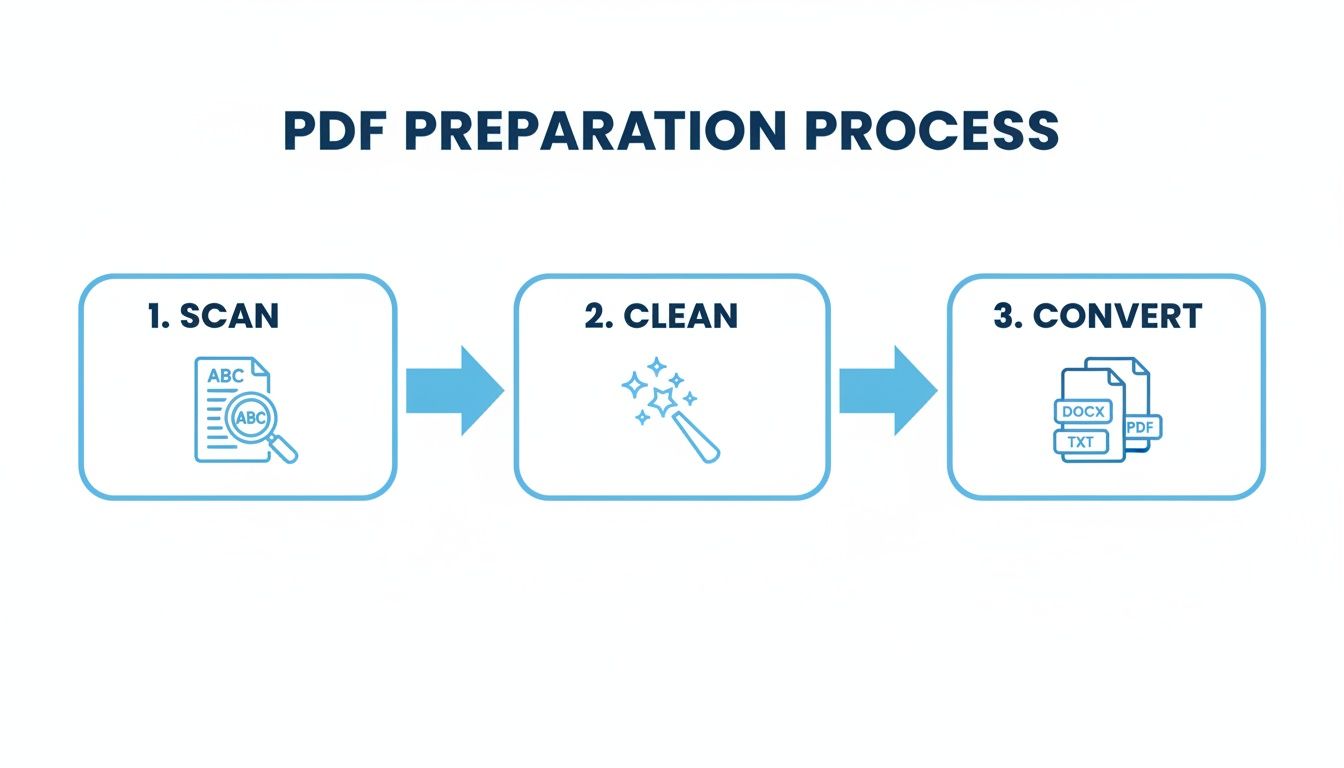 PDF PREPARATION PROCESS

1. SCAN

ABC

ABC

2. CLEAN

3. CONVERT

DOCX

TXT

PDF